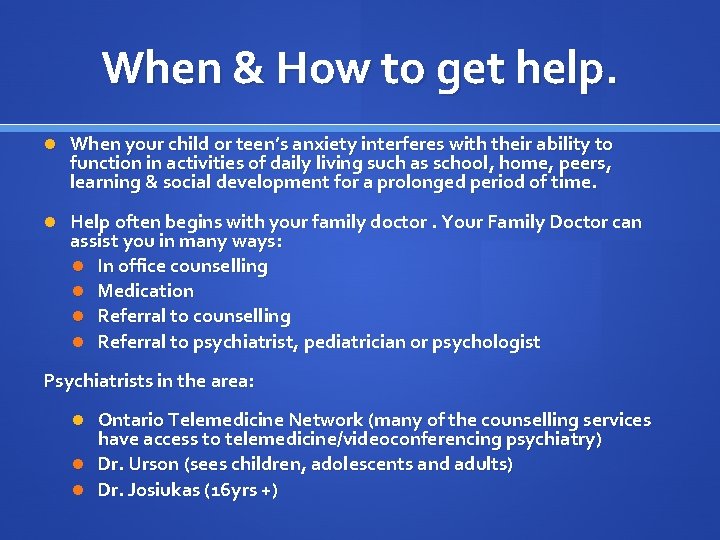 When & How to get help.

When your child or teen's anxiety interferes with their ability to function in activities of daily living such as school, home, peers, learning & social development for a prolonged period of time.

Help often begins with your family doctor . Your Family Doctor can assist you in many ways:

In office counselling

Medication

Referral to counselling

Referral to psychiatrist, pediatrician or psychologist

Psychiatrists in the area:

Ontario Telemedicine Network (many of the counselling services have access to telemedicine/videoconferencing psychiatry)

Dr. Urson (sees children, adolescents and adults)

Dr. Josiukas (16yrs +)